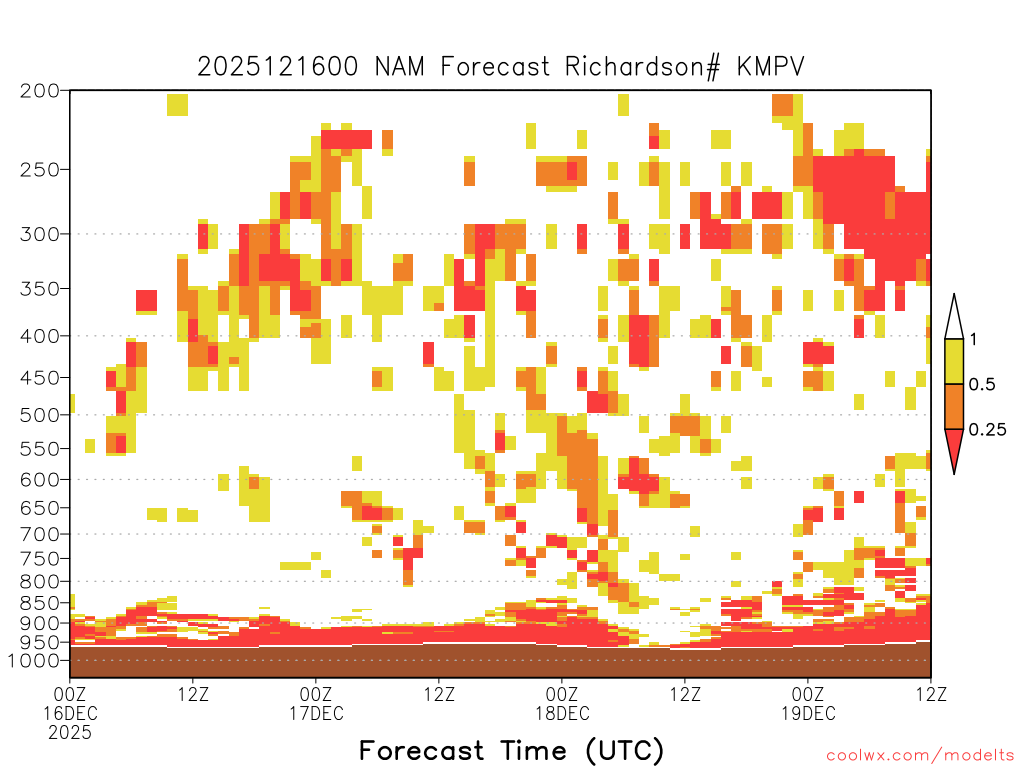 2025121600 NAM Forecast Richardson# KMPV

200
250
300
350
400
450
500
550
600
650
700
750
800
850
900
950
1000

1
0.5
0.25

00Z 16DEC 2025
12Z
00Z 17DEC
12Z
00Z 18DEC
12Z
00Z 19DEC
12Z

Forecast Time (UTC)

coolwx.com/modelts